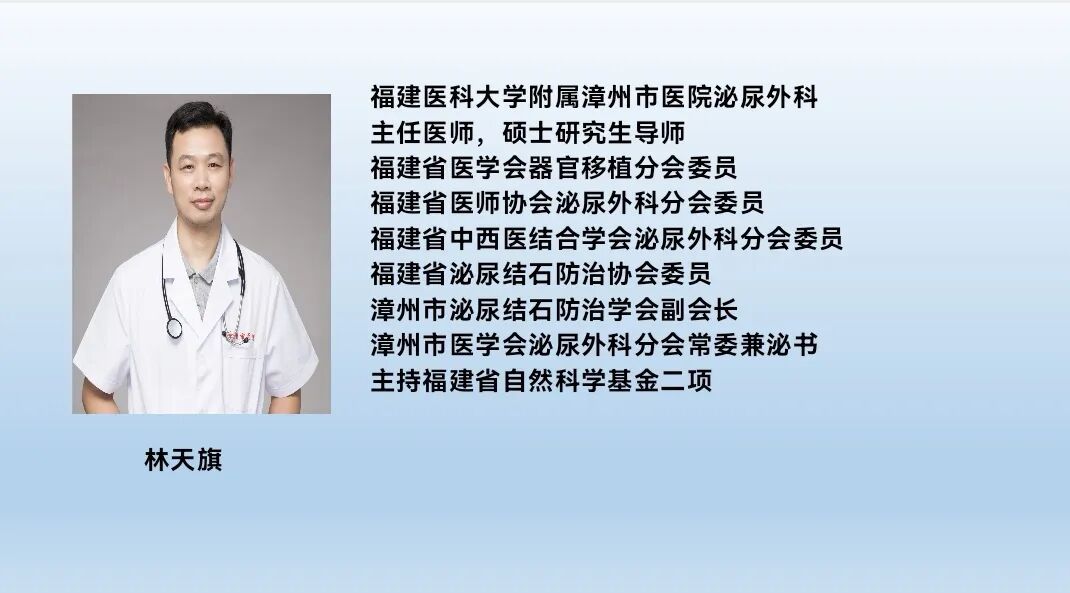 福建医科大学附属漳州市医院泌尿外科
主任医师，硕士研究生导师
福建省医学会器官移植分会委员
福建省医师协会泌尿外科分会委员
福建省中西医结合学会泌尿外科分会委员
福建省泌尿结石防治协会委员
漳州市泌尿结石防治学会副会长
漳州市医学会泌尿外科分会常委兼泌书
主持福建省自然科学基金二项

林天旗